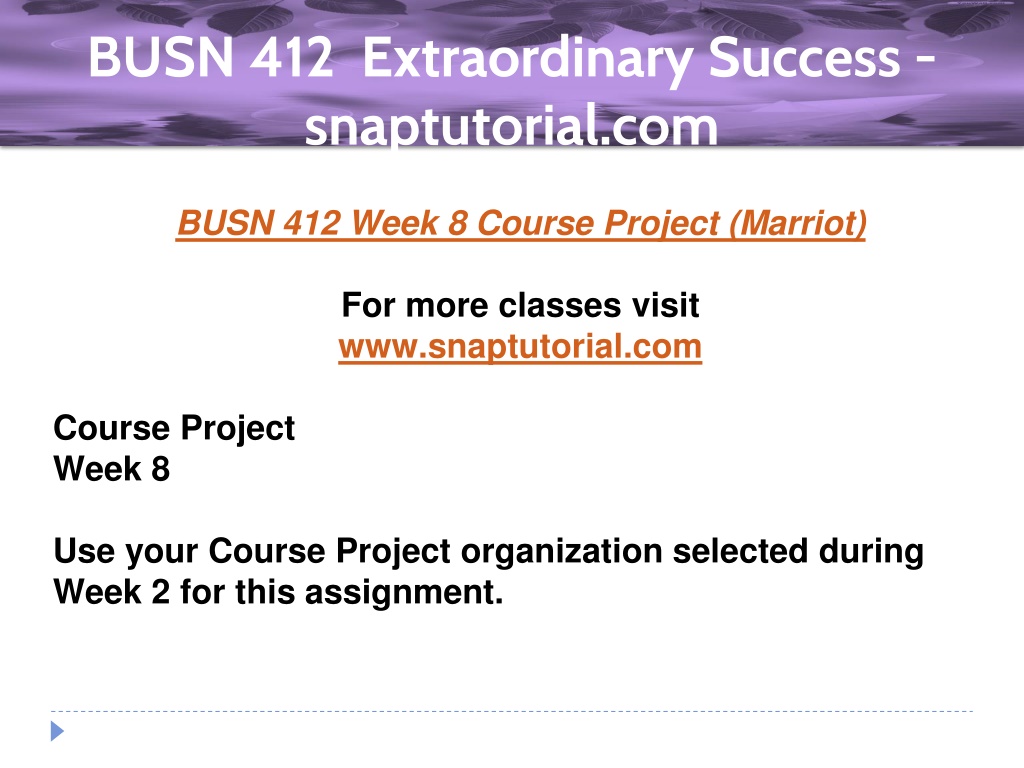 BUSN 412 Extraordinary Success - snaptutorial.com

BUSN 412 Week 8 Course Project (Marriot)

For more classes visit
www.snaptutorial.com

Course Project
Week 8

Use your Course Project organization selected during Week 2 for this assignment.